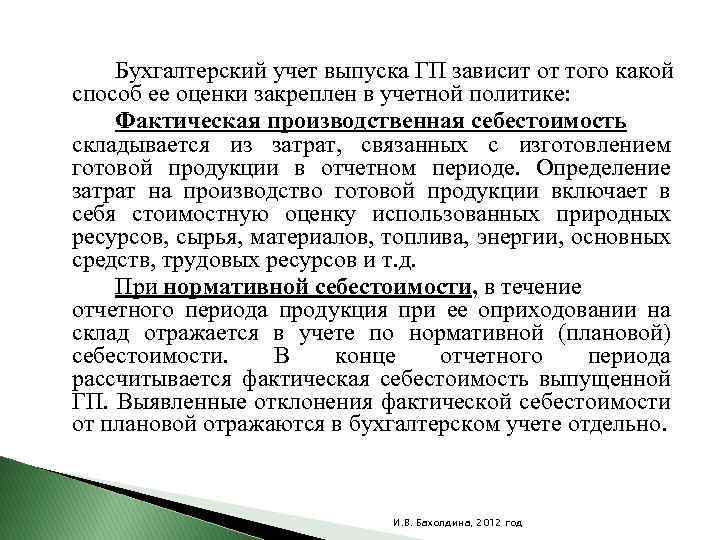 Бухгалтерский учет выпуска ГП зависит от того какой способ ее оценки закреплен в учетной политике:

Фактическая производственная себестоимость складывается из затрат, связанных с изготовлением готовой продукции в отчетном периоде. Определение затрат на производство готовой продукции включает в себя стоимостную оценку использованных природных ресурсов, сырья, материалов, топлива, энергии, основных средств, трудовых ресурсов и т.д.

При нормативной себестоимости, в течение отчетного периода продукция при ее оприходовании на склад отражается в учете по нормативной (плановой) себестоимости. В конце отчетного периода рассчитывается фактическая себестоимость выпущенной ГП. Выявленные отклонения фактической себестоимости от плановой отражаются в бухгалтерском учете отдельно.

И.В. Бахолдина, 2012 год